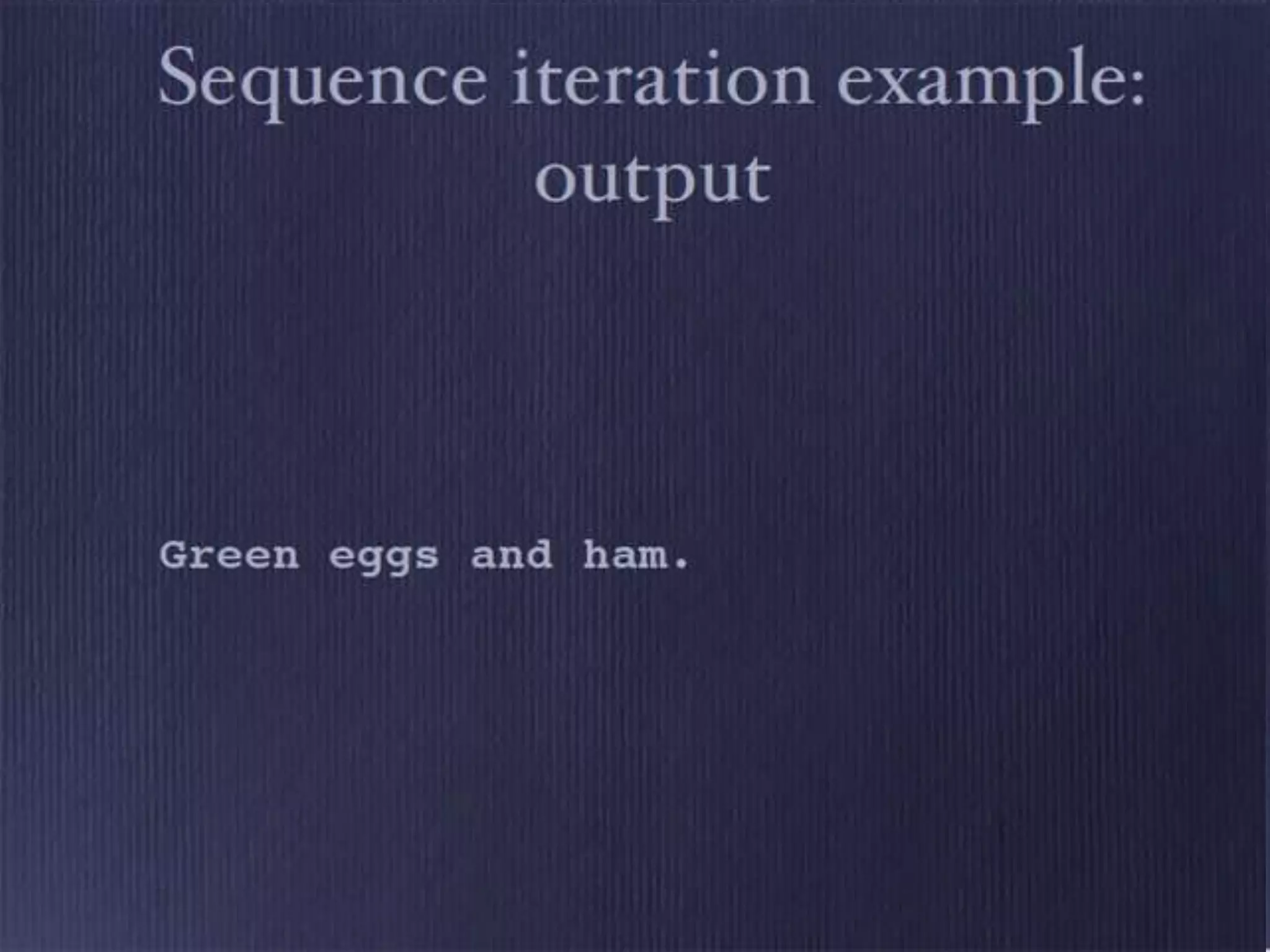 Sequence iteration example: output

Green eggs and ham.